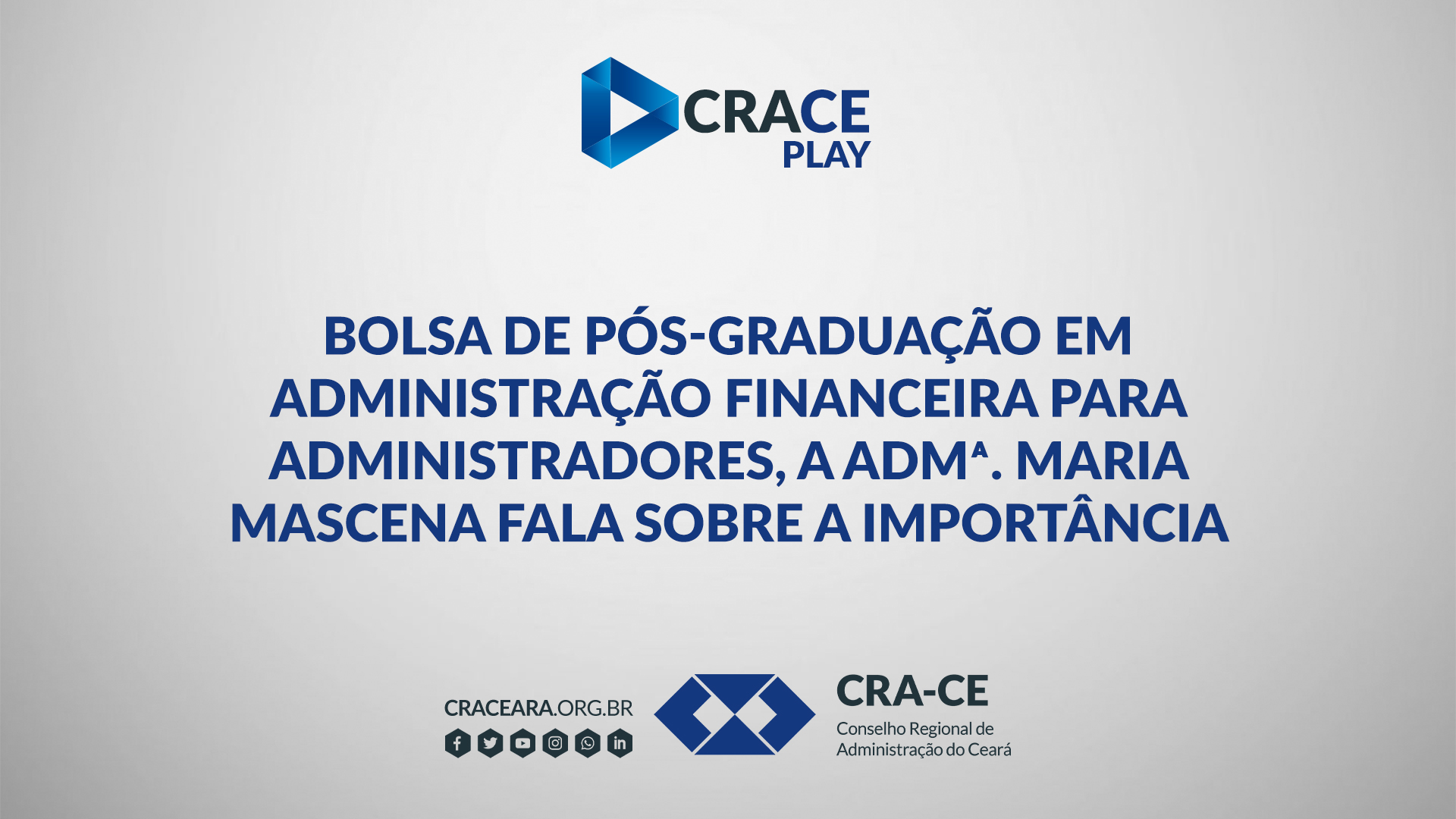 CRACE PLAY

BOLSA DE PÓS-GRADUAÇÃO EM ADMINISTRAÇÃO FINANCEIRA PARA ADMINISTRADORES, A ADMª. MARIA MASCENA FALA SOBRE A IMPORTÂNCIA

CRACEARA.ORG.BR

CRA-CE
Conselho Regional de Administração do Ceará